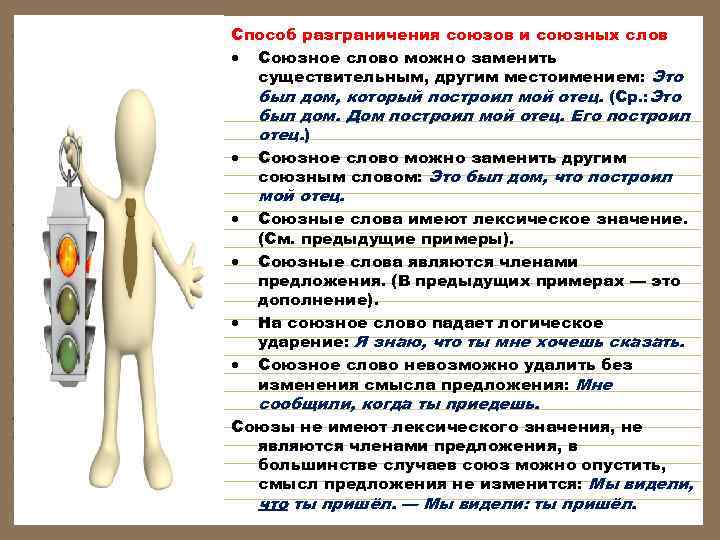 Способ разграничения союзов и союзных слов

• Союзное слово можно заменить существительным, другим местоимением: Это был дом, который построил мой отец. (Ср.:Это был дом. Дом построил мой отец. Его построил отец.)

• Союзное слово можно заменить другим союзным словом: Это был дом, что построил мой отец.

• Союзные слова имеют лексическое значение. (См. предыдущие примеры).

• Союзные слова являются членами предложения. (В предыдущих примерах — это дополнение).

• На союзное слово падает логическое ударение: Я знаю, что ты мне хочешь сказать.

• Союзное слово невозможно удалить без изменения смысла предложения: Мне сообщили, когда ты приедешь.

Союзы не имеют лексического значения, не являются членами предложения, в большинстве случаев союз можно опустить, смысл предложения не изменится: Мы видели, что ты пришёл. — Мы видели: ты пришёл.